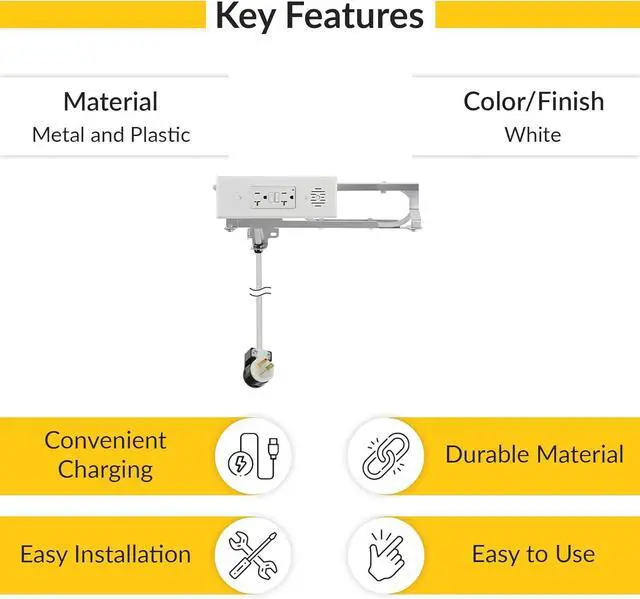 Key Features

Material
Metal and Plastic

Color/Finish
White

Convenient Charging

Durable Material

Easy Installation

Easy to Use